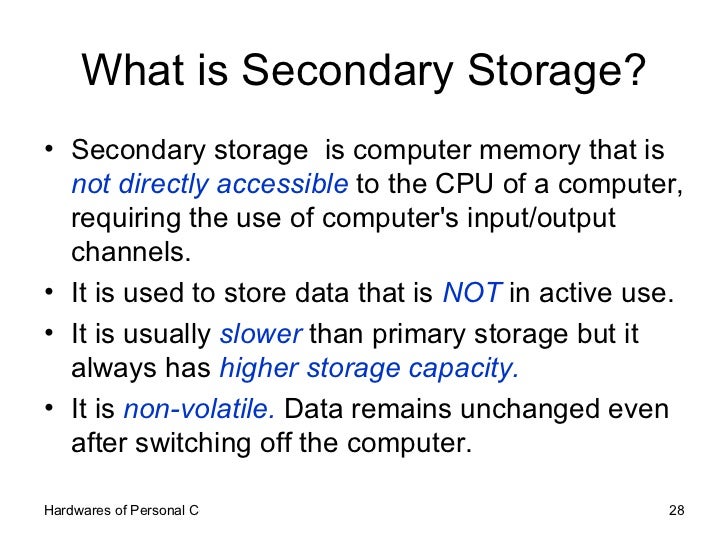 What is Secondary Storage?

• Secondary storage is computer memory that is not directly accessible to the CPU of a computer, requiring the use of computer's input/output channels.

• It is used to store data that is NOT in active use.

• It is usually slower than primary storage but it always has higher storage capacity.

• It is non-volatile. Data remains unchanged even after switching off the computer.

Hardwares of Personal C

28